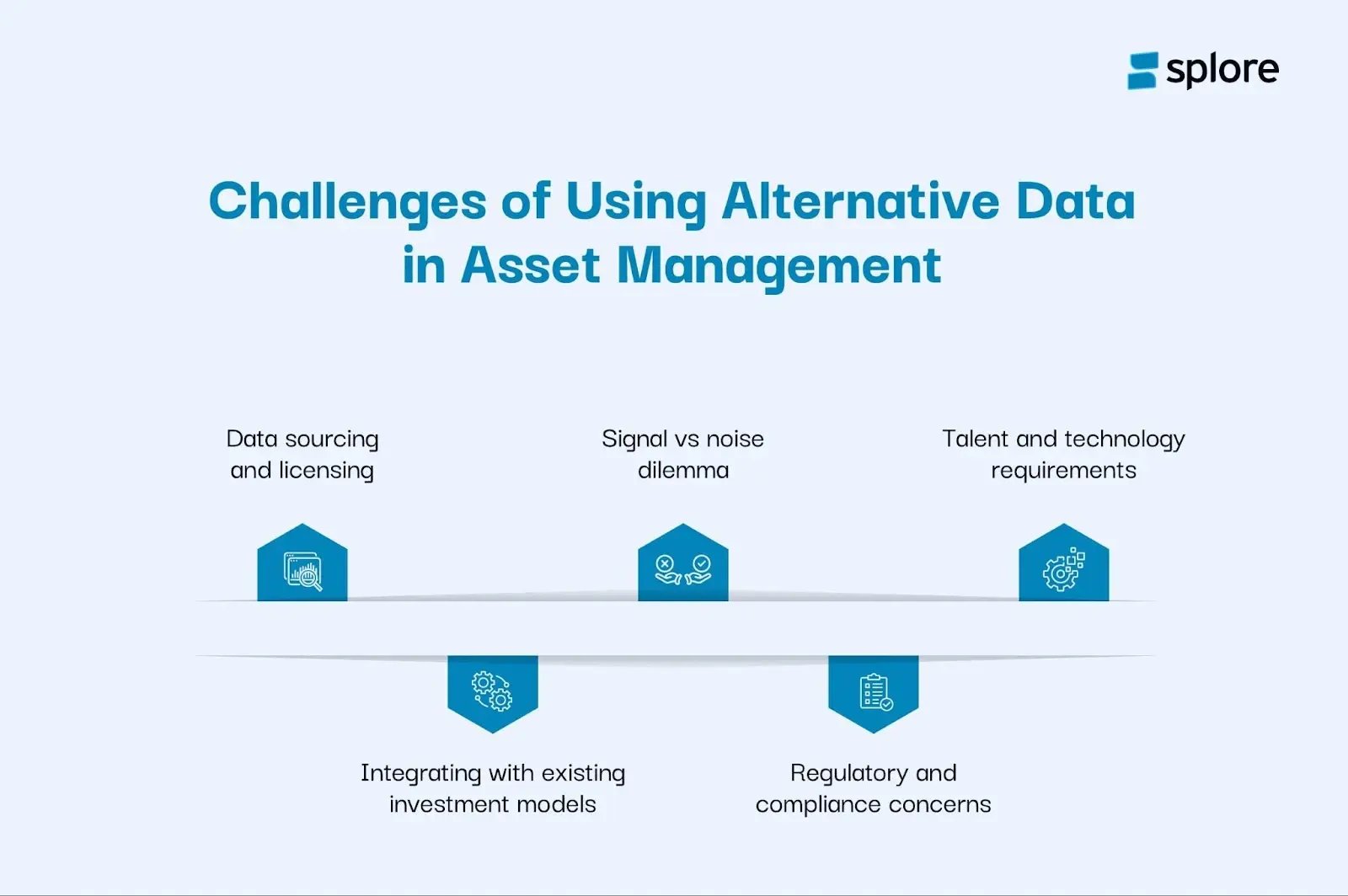 splore

Challenges of Using Alternative Data in Asset Management

Data sourcing and licensing

Signal vs noise dilemma

Talent and technology requirements

Integrating with existing investment models

Regulatory and compliance concerns